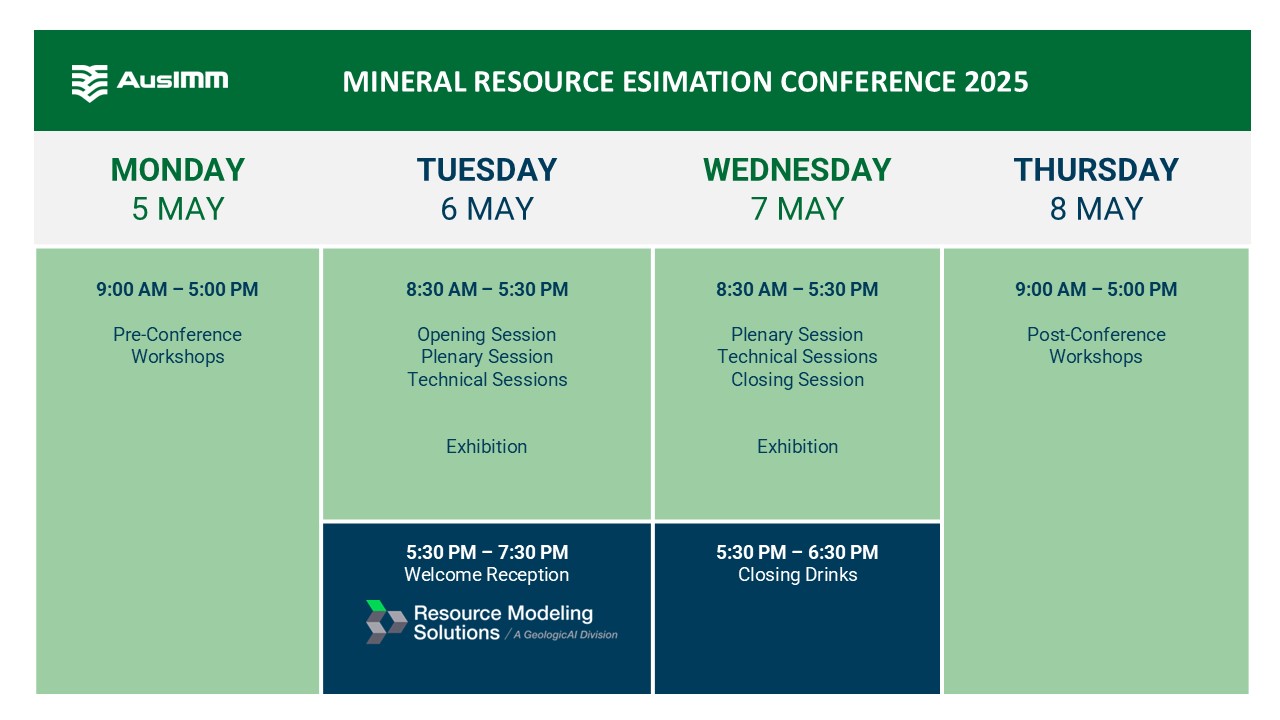 AusIMM

MINERAL RESOURCE ESIMATION CONFERENCE 2025

| MONDAY 5 MAY | TUESDAY 6 MAY | WEDNESDAY 7 MAY | THURSDAY 8 MAY |
|---|---|---|---|
| 9:00 AM – 5:00 PM Pre-Conference Workshops | 8:30 AM – 5:30 PM Opening Session Plenary Session Technical Sessions Exhibition | 8:30 AM – 5:30 PM Plenary Session Technical Sessions Closing Session Exhibition | 9:00 AM – 5:00 PM Post-Conference Workshops |
| | 5:30 PM – 7:30 PM Welcome Reception Resource Modeling Solutions / A GeologicAI Division | 5:30 PM – 6:30 PM Closing Drinks | |